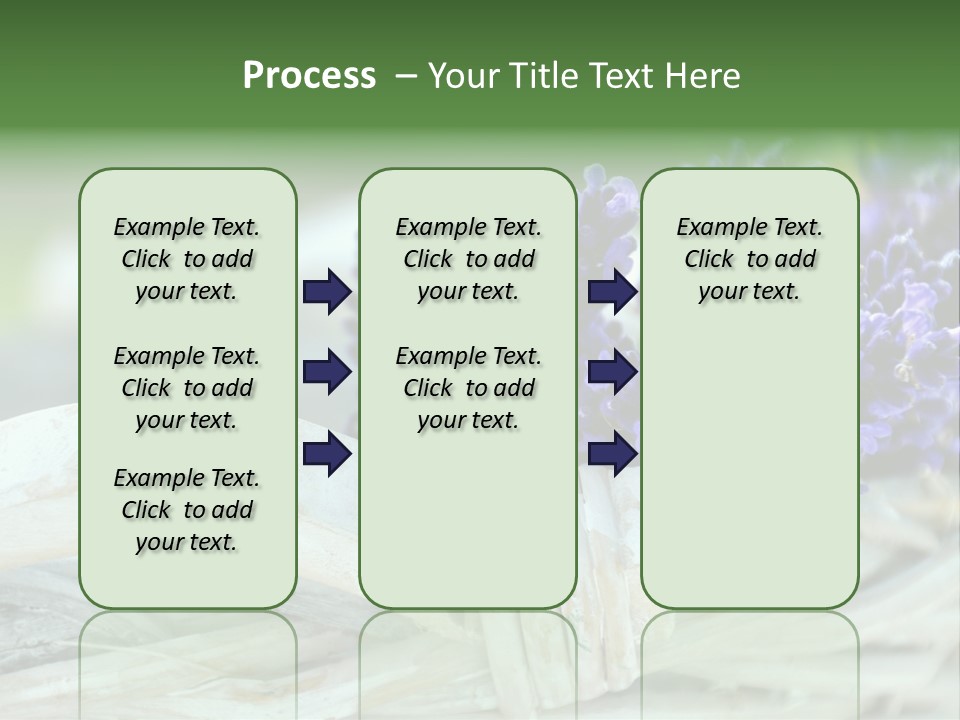 Process – Your Title Text Here

Example Text. Click to add your text.

Example Text. Click to add your text.

Example Text. Click to add your text.

Example Text. Click to add your text.

Example Text. Click to add your text.

Example Text. Click to add your text.